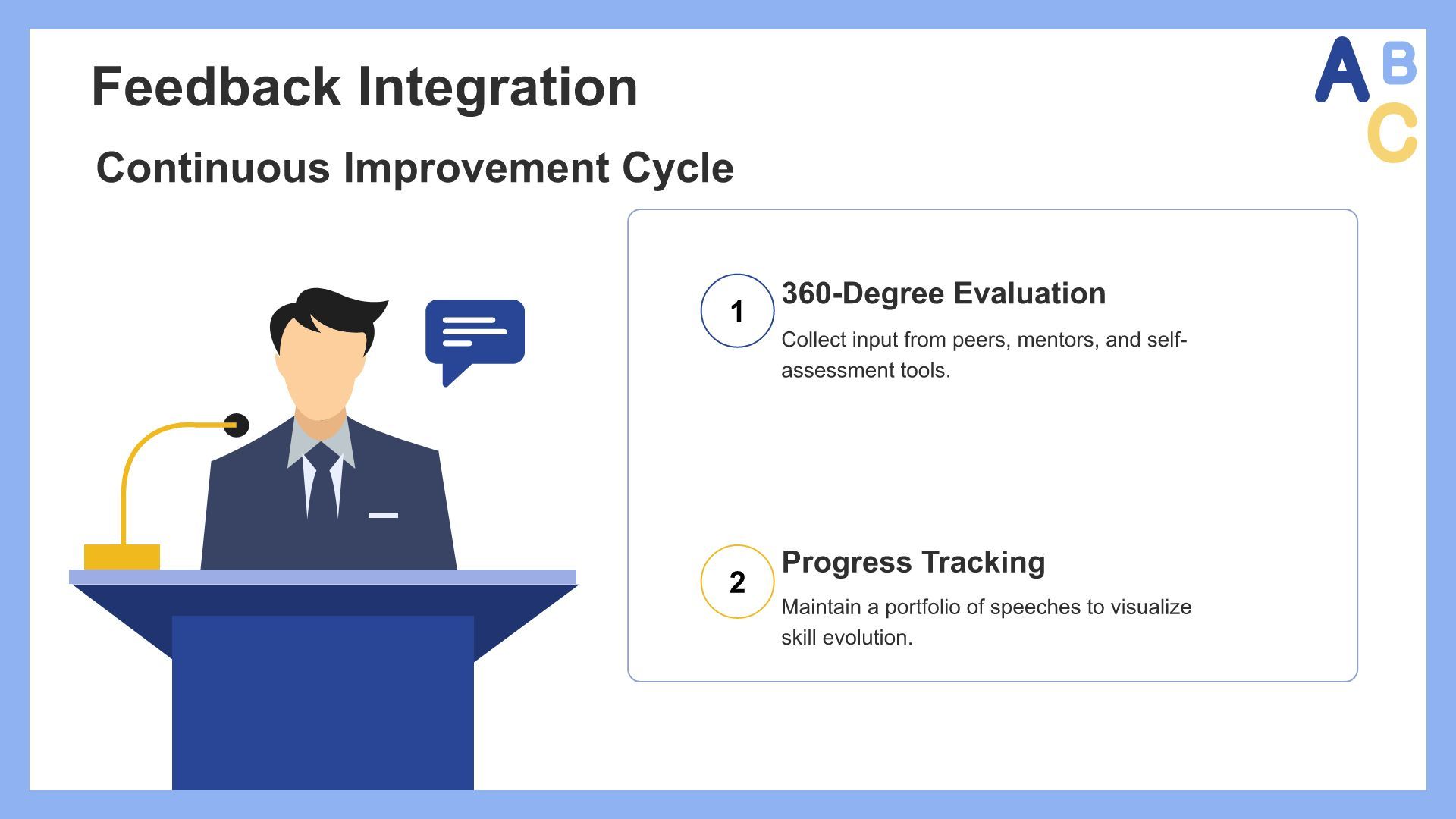 Feedback Integration

A B C

Continuous Improvement Cycle

1 360-Degree Evaluation

Collect input from peers, mentors, and self-assessment tools.

2 Progress Tracking

Maintain a portfolio of speeches to visualize skill evolution.